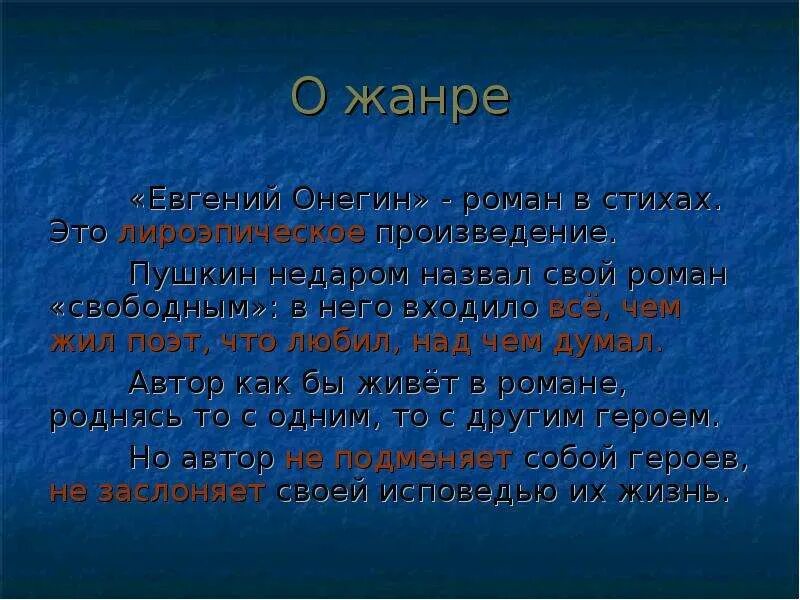 О жанре

«Евгений Онегин» - роман в стихах. Это лироэпическое произведение.

Пушкин недаром назвал свой роман «свободным»: в него входило всё, чем жил поэт, что любил, над чем думал.

Автор как бы живёт в романе, роднясь то с одним, то с другим героем.

Но автор не подменяет собой героев, не заслоняет своей исповедью их жизнь.